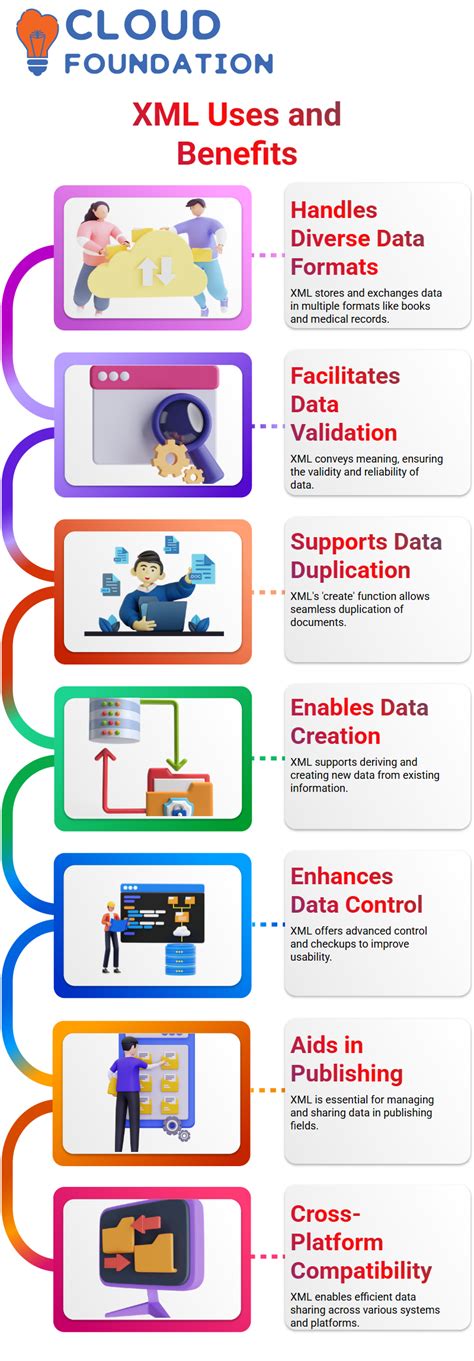 CLOUD FOUNDATION

XML Uses and Benefits

Handles Diverse Data Formats

XML stores and exchanges data in multiple formats like books and medical records.

Facilitates Data Validation

XML conveys meaning, ensuring the validity and reliability of data.

Supports Data Duplication

XML's 'create' function allows seamless duplication of documents.

Enables Data Creation

XML supports deriving and creating new data from existing information.

Enhances Data Control

XML offers advanced control and checkups to improve usability.

Aids in Publishing

XML is essential for managing and sharing data in publishing fields.

Cross-Platform Compatibility

XML enables efficient data sharing across various systems and platforms.